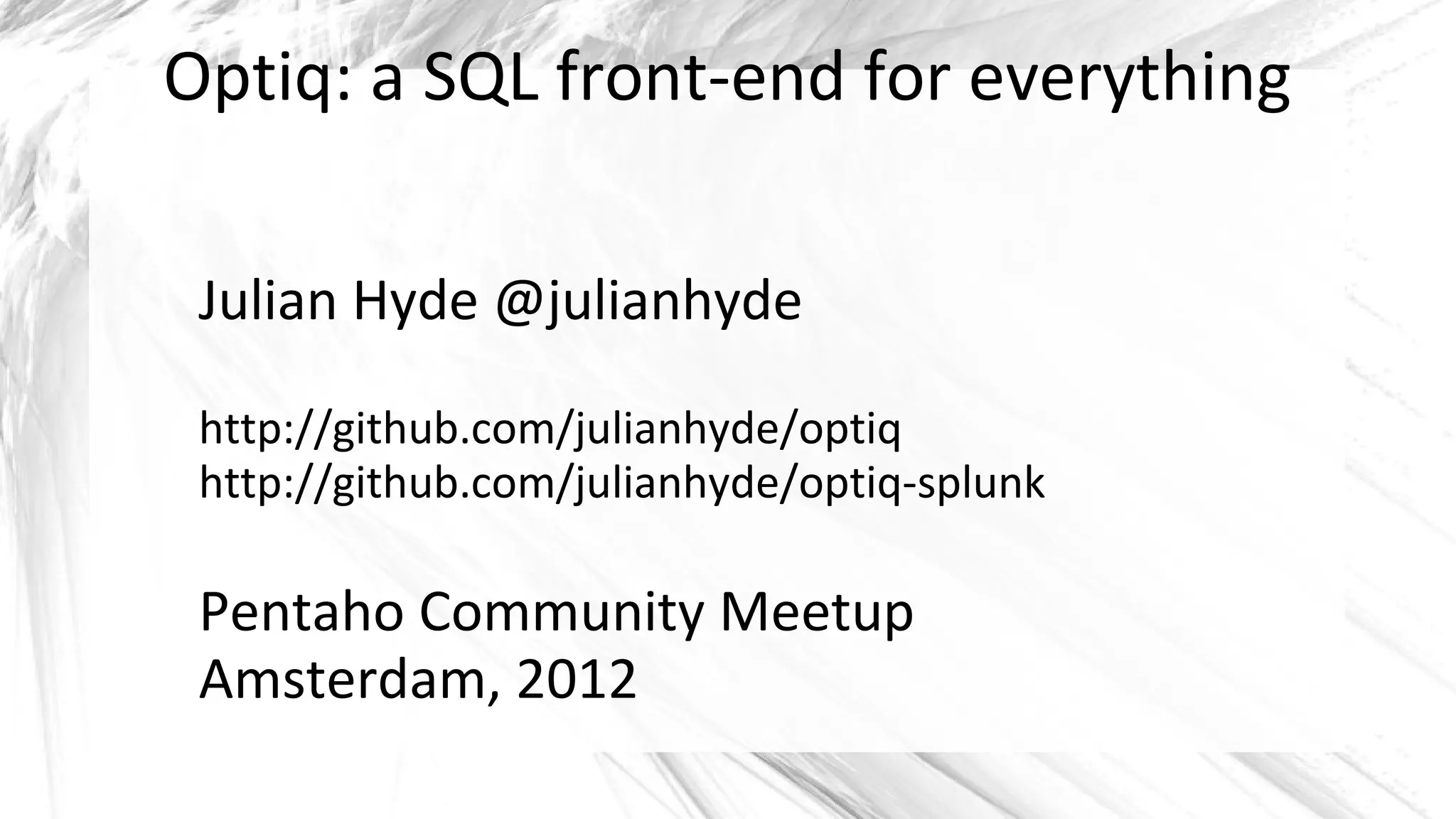 Optiq: a SQL front-end for everything

Julian Hyde @julianhyde

http://github.com/julianhyde/optiq
http://github.com/julianhyde/optiq-splunk

Pentaho Community Meetup
Amsterdam, 2012